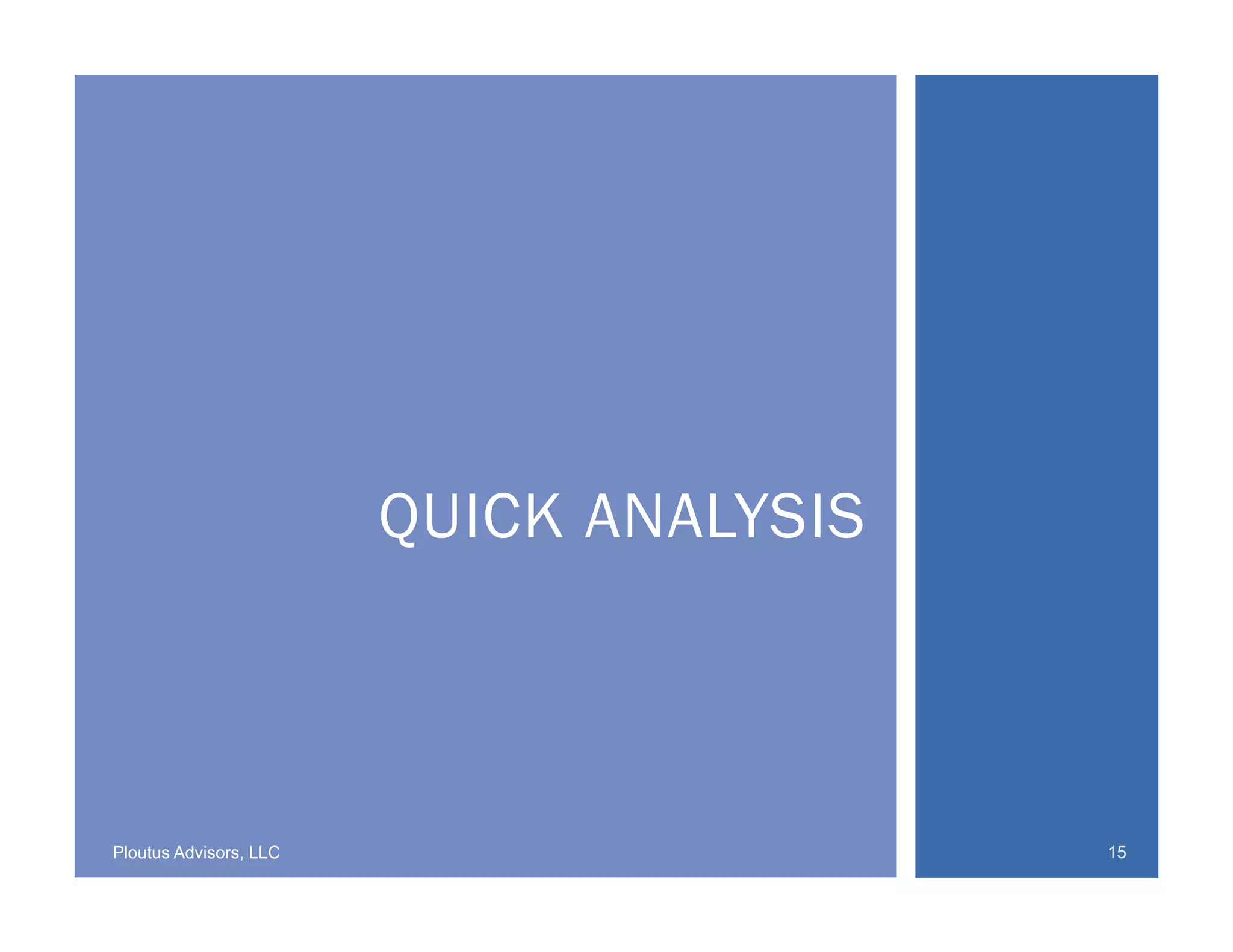 QUICK ANALYSIS

Ploutus Advisors, LLC

15